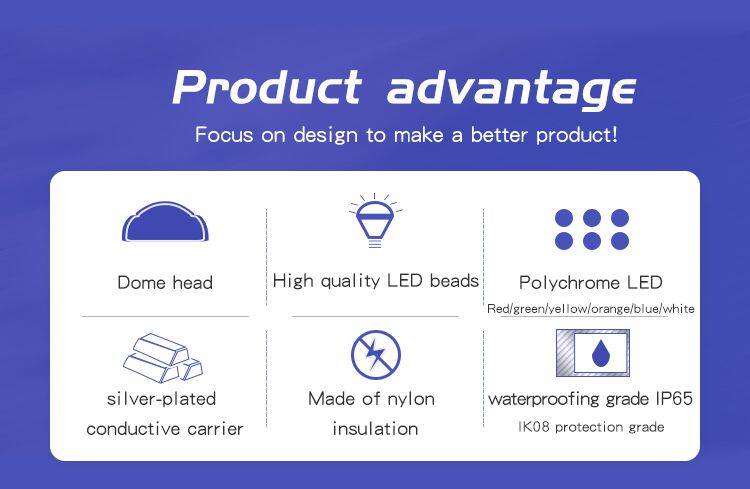 Product advantage

Focus on design to make a better product!

Dome head

High quality LED beads

Polychrome LED

Red/green/yellow/orange/blue/white

silver-plated conductive carrier

Made of nylon insulation

waterproofing grade IP65

IK08 protection grade